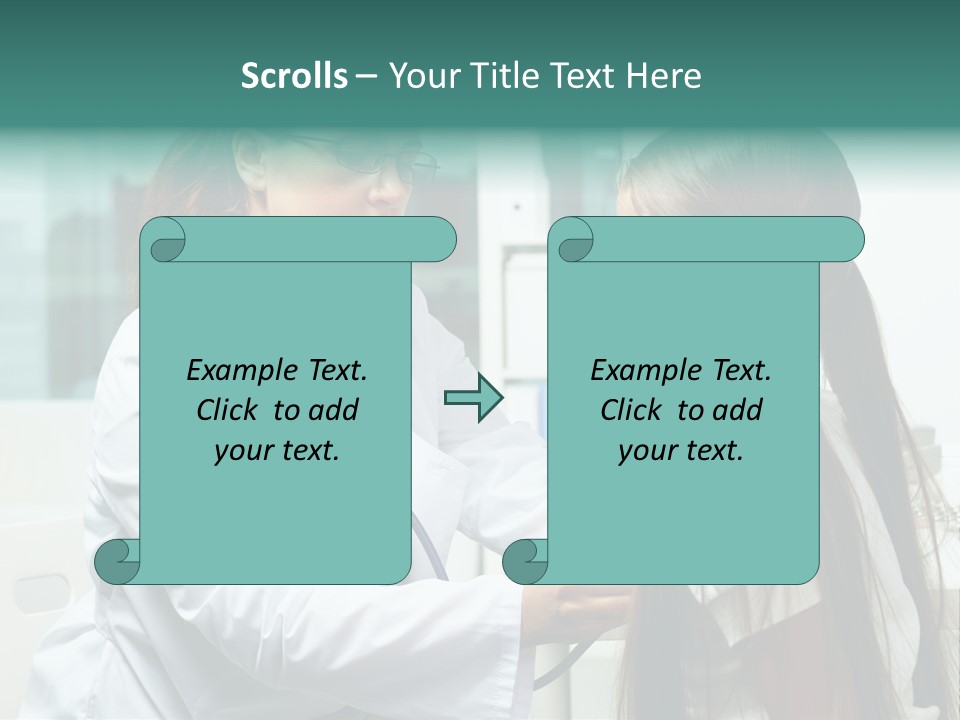 Scrolls – Your Title Text Here

Example Text. Click to add your text.

Example Text. Click to add your text.